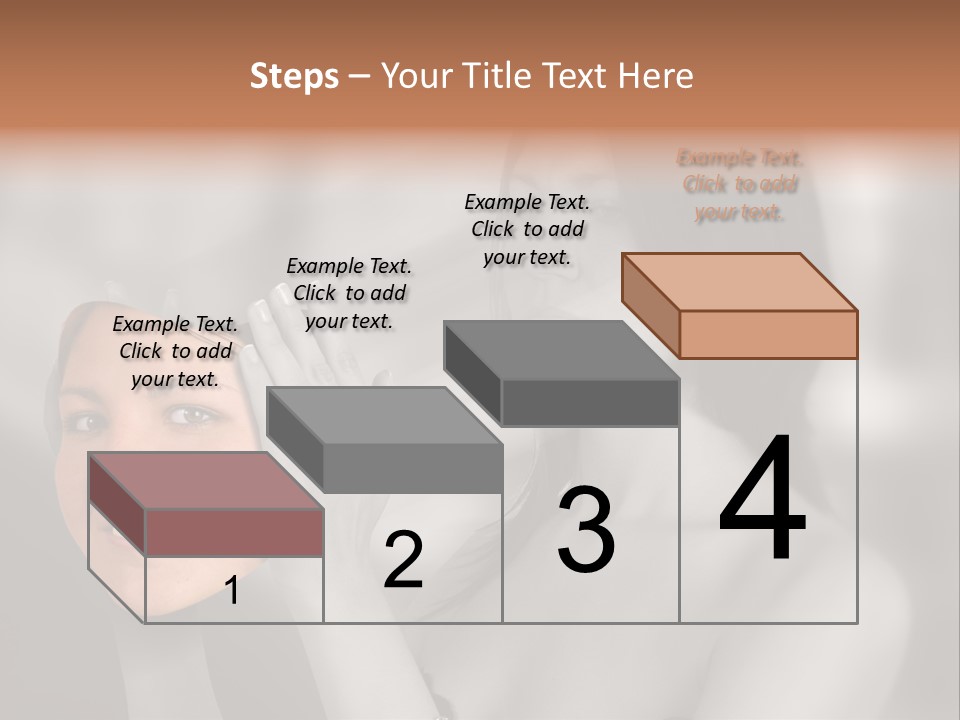 Steps – Your Title Text Here

Example Text. Click to add your text.

Example Text. Click to add your text.

Example Text. Click to add your text.

Example Text. Click to add your text.

1

2

3

4